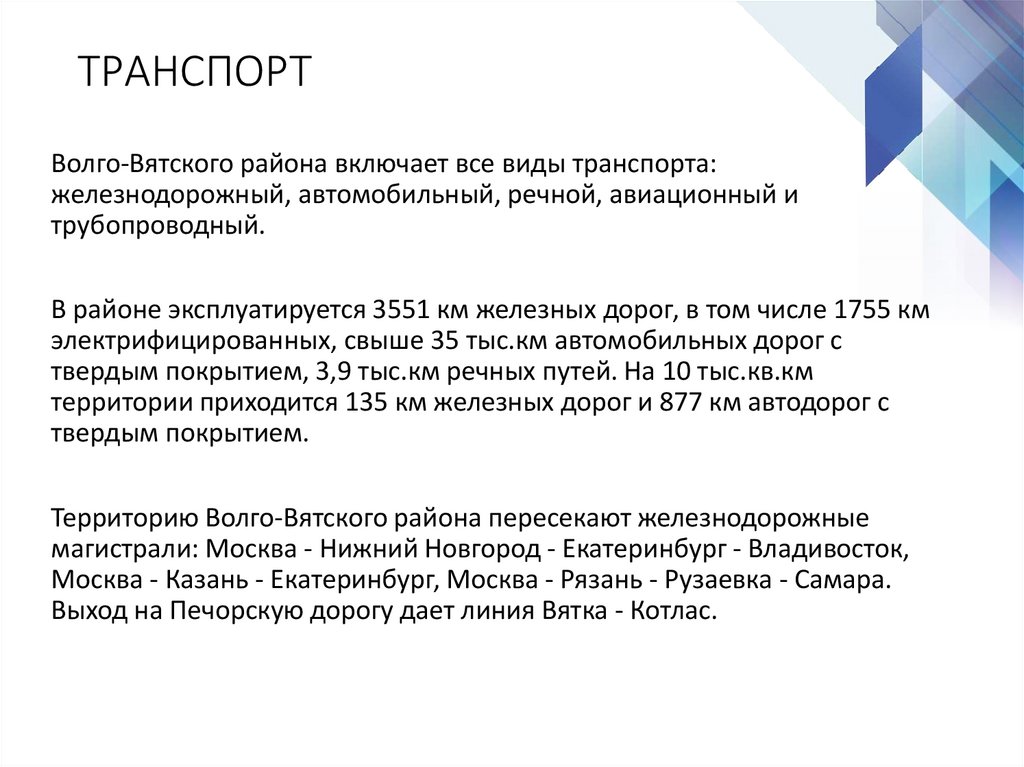 ТРАНСПОРТ

Волго-Вятского района включает все виды транспорта: железнодорожный, автомобильный, речной, авиационный и трубопроводный.

В районе эксплуатируется 3551 км железных дорог, в том числе 1755 км электрифицированных, свыше 35 тыс.км автомобильных дорог с твердым покрытием, 3,9 тыс.км речных путей. На 10 тыс.кв.км территории приходится 135 км железных дорог и 877 км автодорог с твердым покрытием.

Территорию Волго-Вятского района пересекают железнодорожные магистрали: Москва - Нижний Новгород - Екатеринбург - Владивосток, Москва - Казань - Екатеринбург, Москва - Рязань - Рузаевка - Самара. Выход на Печорскую дорогу дает линия Вятка - Котлас.